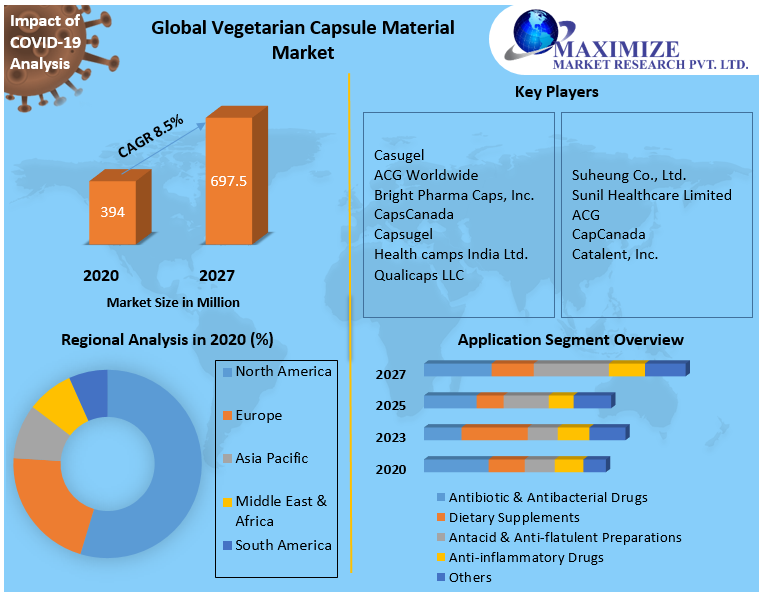 Impact of COVID-19 Analysis

Global Vegetarian Capsule Material Market

MAXIMIZE
MARKET RESEARCH PVT. LTD.

CAGR 8.5%

394

697.5

2020

2027

Market Size in Million

Key Players

Casugel
ACG Worldwide
Bright Pharma Caps, Inc.
CapsCanada
Capsugel
Health camps India Ltd.
Qualicaps LLC

Suheung Co., Ltd.
Sunil Healthcare Limited
ACG
CapCanada
Catalent, Inc.

Regional Analysis in 2020 (%)

North America
Europe
Asia Pacific
Middle East & Africa
South America

Application Segment Overview

2027
2025
2023
2020

Antibiotic & Antibacterial Drugs
Dietary Supplements
Antacid & Anti-flatulent Preparations
Anti-inflammatory Drugs
Others